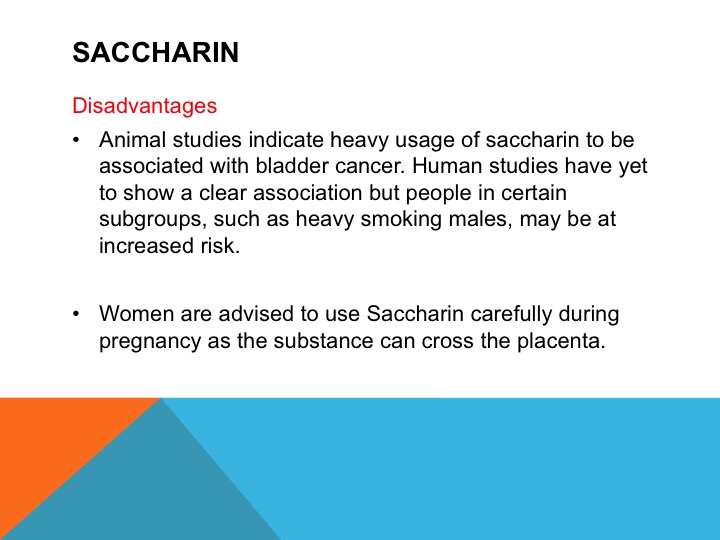 SACCHARIN

Disadvantages

• Animal studies indicate heavy usage of saccharin to be associated with bladder cancer. Human studies have yet to show a clear association but people in certain subgroups, such as heavy smoking males, may be at increased risk.

• Women are advised to use Saccharin carefully during pregnancy as the substance can cross the placenta.